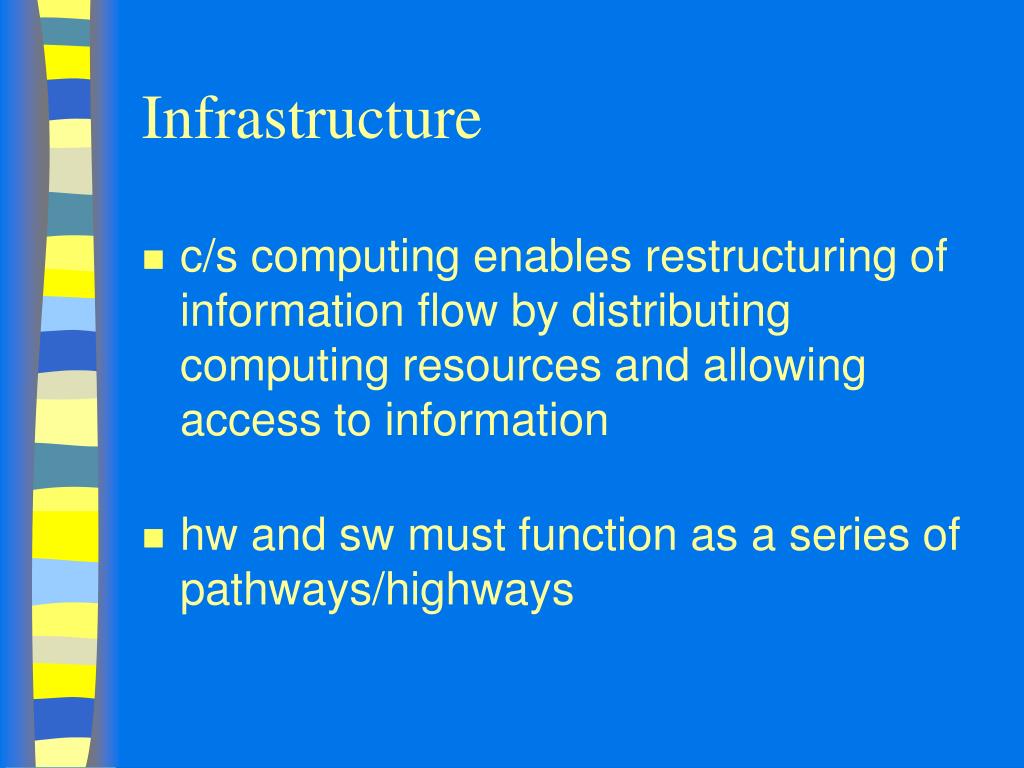 Infrastructure

- c/s computing enables restructuring of information flow by distributing computing resources and allowing access to information

- hw and sw must function as a series of pathways/highways